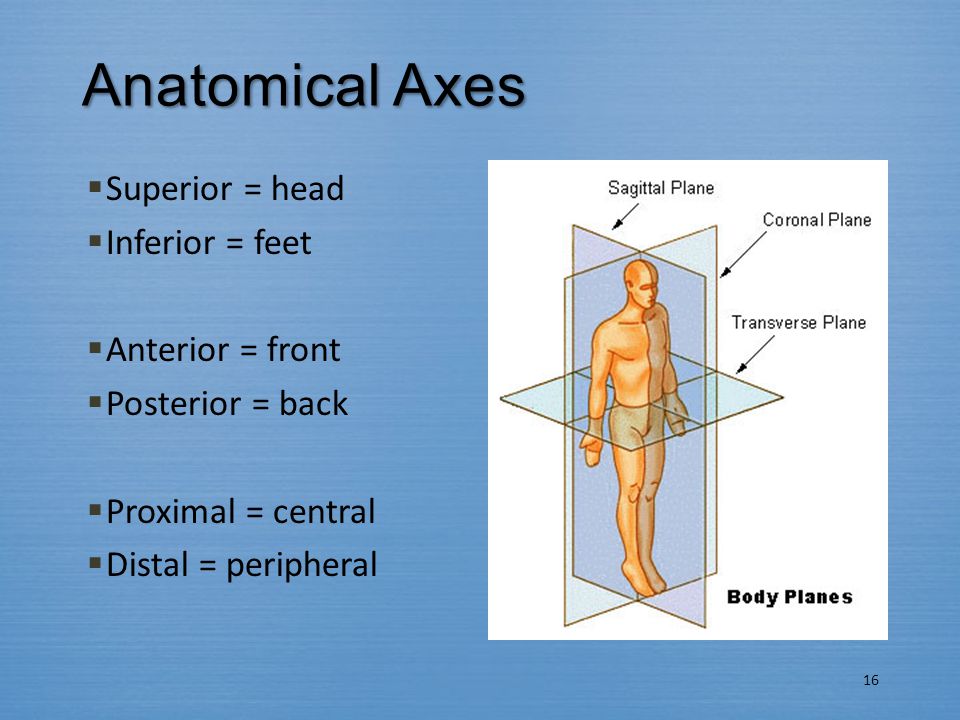 Anatomical Axes

▪Superior = head
▪Inferior = feet

▪Anterior = front
▪Posterior = back

▪Proximal = central
▪Distal = peripheral

Sagittal Plane
Coronal Plane
Transverse Plane
Body Planes

16